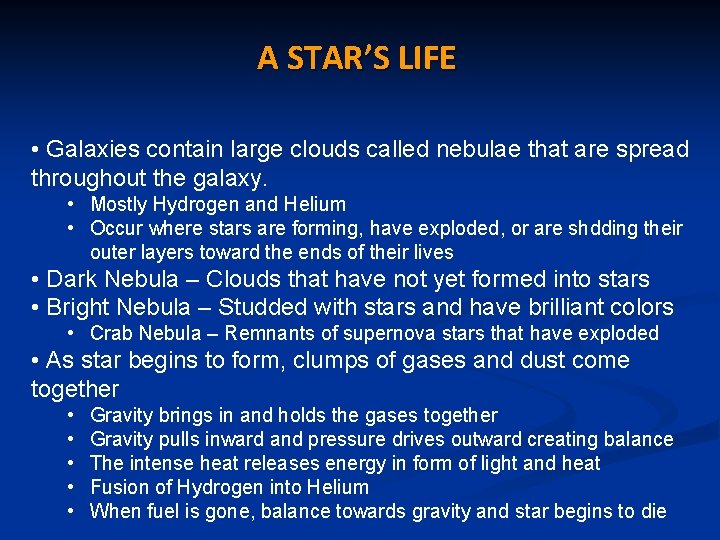 A STAR'S LIFE

• Galaxies contain large clouds called nebulae that are spread throughout the galaxy.

• Mostly Hydrogen and Helium
• Occur where stars are forming, have exploded, or are shdding their outer layers toward the ends of their lives

• Dark Nebula – Clouds that have not yet formed into stars
• Bright Nebula – Studded with stars and have brilliant colors

• Crab Nebula – Remnants of supernova stars that have exploded

• As star begins to form, clumps of gases and dust come together

• Gravity brings in and holds the gases together
• Gravity pulls inward and pressure drives outward creating balance
• The intense heat releases energy in form of light and heat
• Fusion of Hydrogen into Helium
• When fuel is gone, balance towards gravity and star begins to die